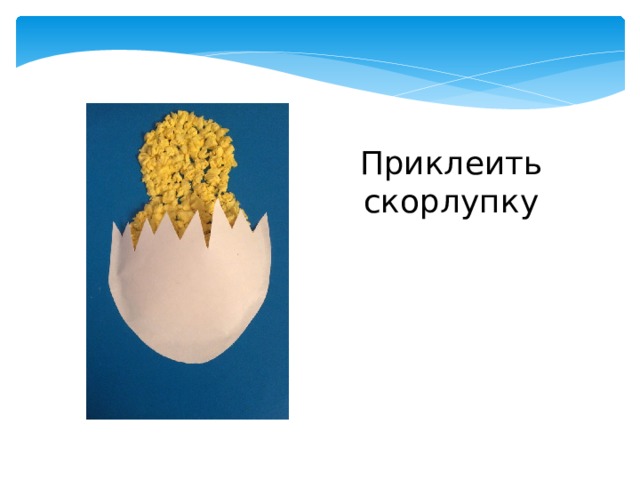 Приклеить скорлупку